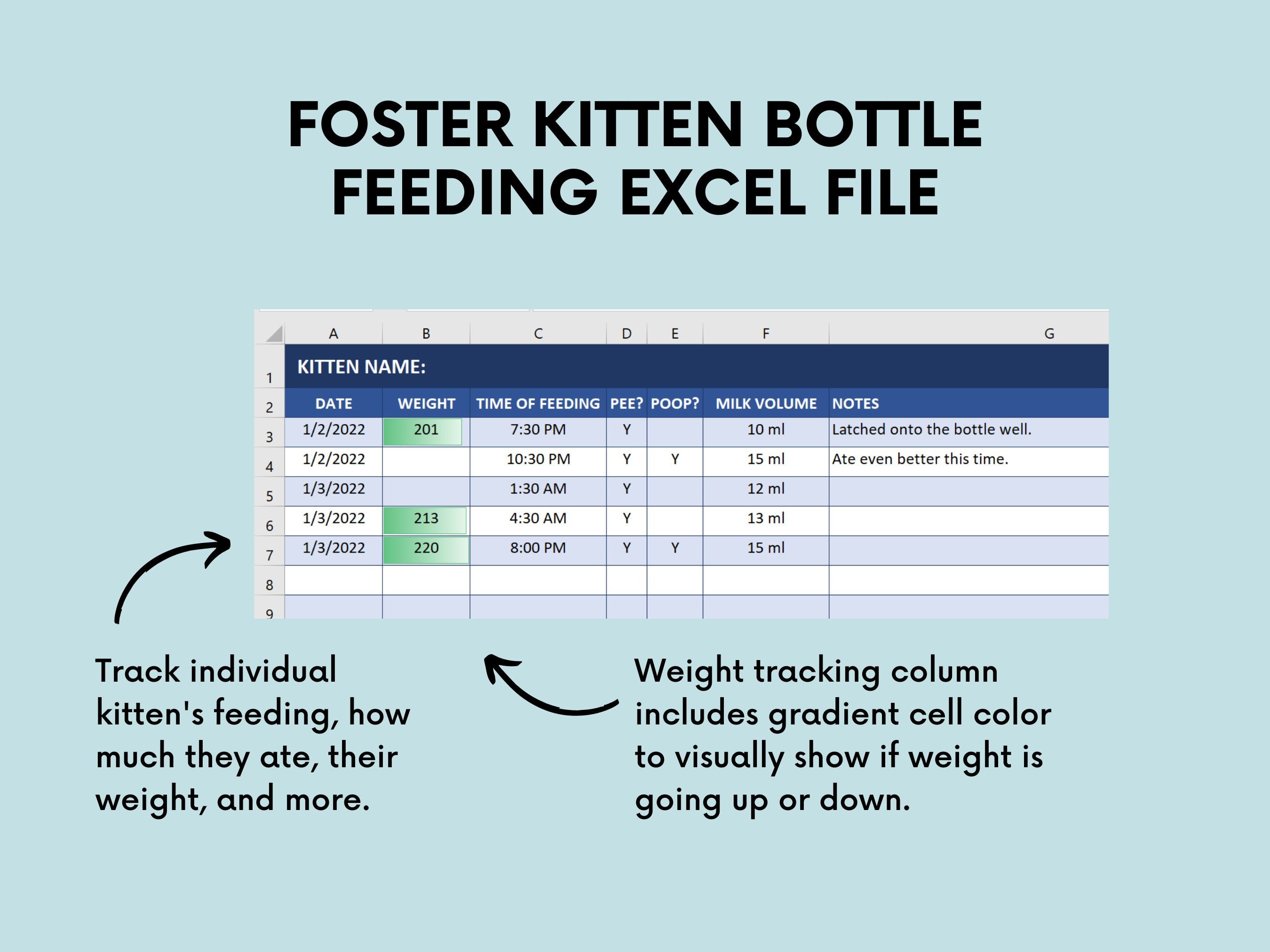 FOSTER KITTEN BOTTLE FEEDING EXCEL FILE

| | A | B | C | D | E | F | G |
|---|---|---|---|---|---|---|---|
| 1 | KITTEN NAME: | | | | | | |
| 2 | DATE | WEIGHT | TIME OF FEEDING | PEE? | POOP? | MILK VOLUME | NOTES |
| 3 | 1/2/2022 | 201 | 7:30 PM | Y | | 10 ml | Latched onto the bottle well. |
| 4 | 1/2/2022 | | 10:30 PM | Y | Y | 15 ml | Ate even better this time. |
| 5 | 1/3/2022 | | 1:30 AM | Y | | 12 ml | |
| 6 | 1/3/2022 | 213 | 4:30 AM | Y | | 13 ml | |
| 7 | 1/3/2022 | 220 | 8:00 PM | Y | Y | 15 ml | |
| 8 | | | | | | | |
| 9 | | | | | | | |

Track individual kitten's feeding, how much they ate, their weight, and more.

Weight tracking column includes gradient cell color to visually show if weight is going up or down.